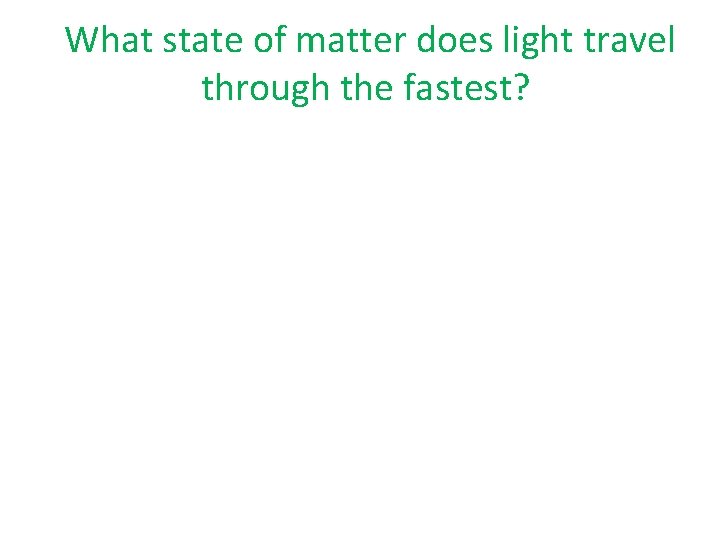 What state of matter does light travel through the fastest?